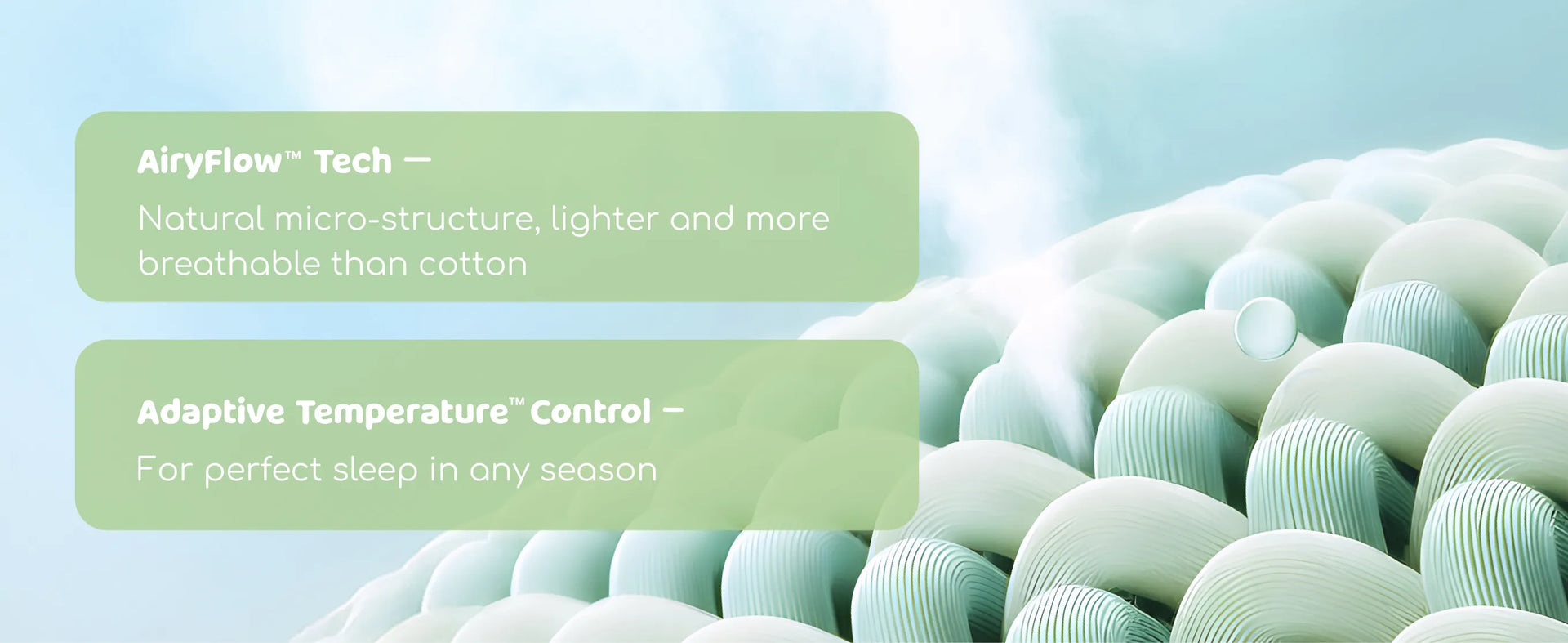 AiryFlow™ Tech —

Natural micro-structure, lighter and more breathable than cotton

Adaptive Temperature™ Control —

For perfect sleep in any season